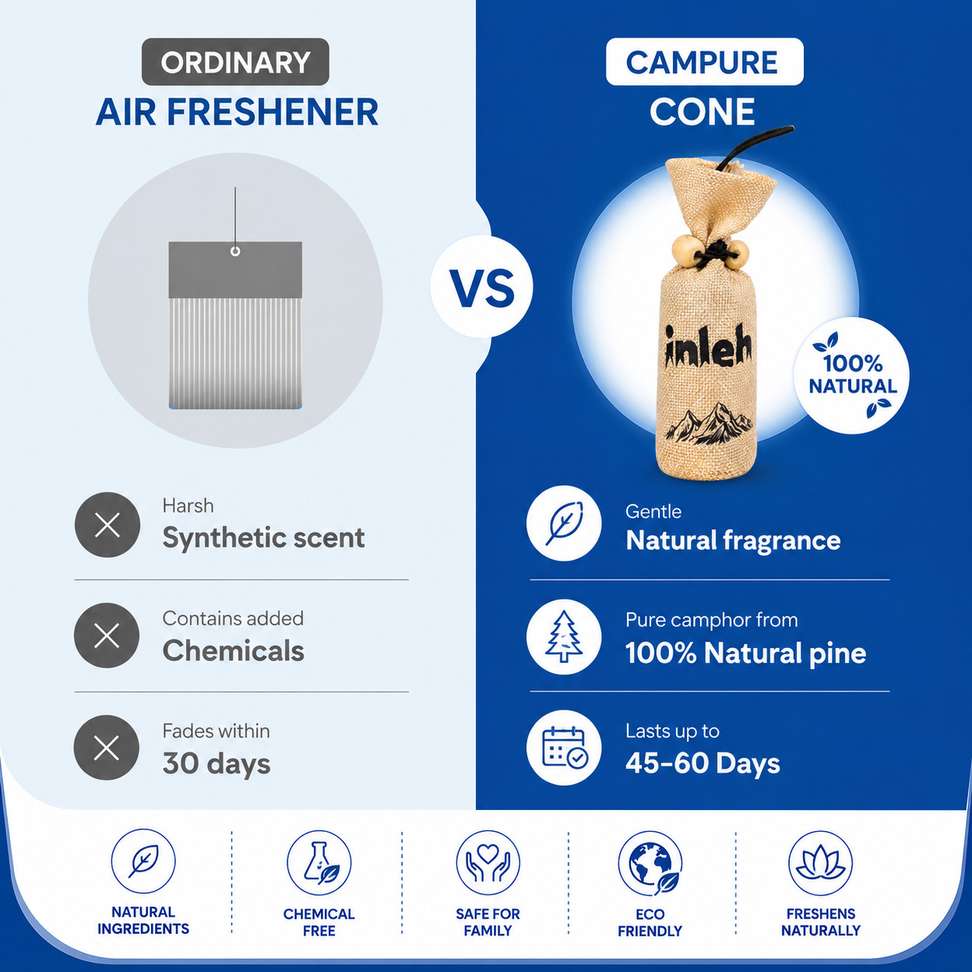 ORDINARY
AIR FRESHENER

Harsh
Synthetic scent

Contains added
Chemicals

Fades within
30 days

VS

CAMPURE
CONE

inleh

100% NATURAL

Gentle
Natural fragrance

Pure camphor from
100% Natural pine

Lasts up to
45-60 Days

NATURAL INGREDIENTS

CHEMICAL FREE

SAFE FOR FAMILY

ECO FRIENDLY

FRESHENS NATURALLY